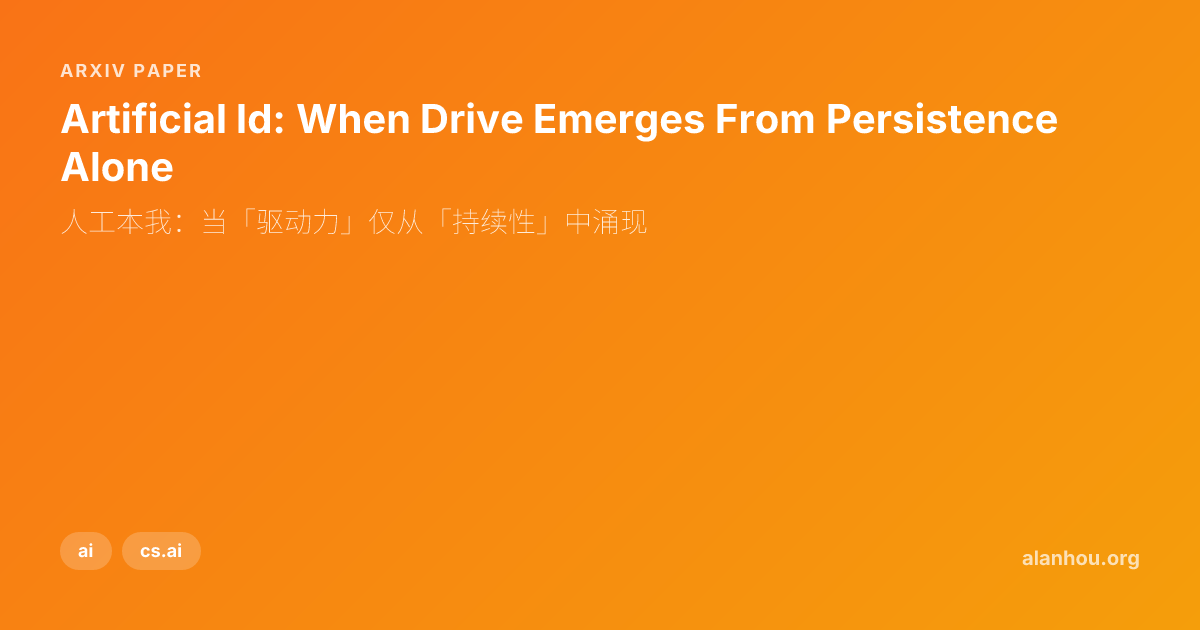 ARXIV PAPER

Artificial Id: When Drive Emerges From Persistence Alone

人工本我：当「驱动力」仅从「持续性」中涌现

ai cs.ai

alanhou.org